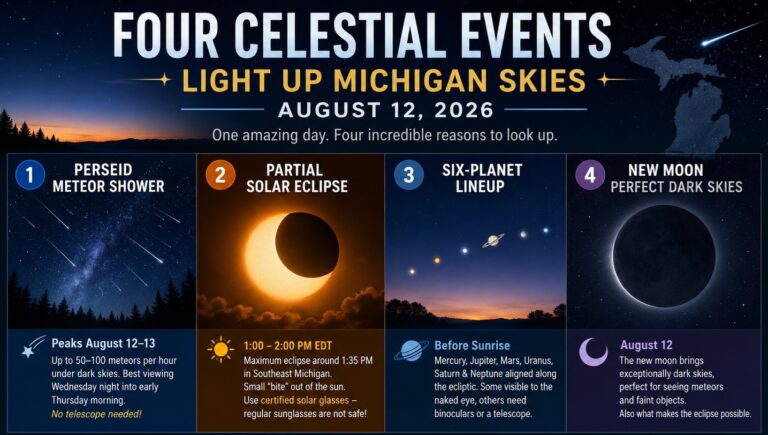 FOUR CELESTIAL EVENTS

LIGHT UP MICHIGAN SKIES

AUGUST 12, 2026

One amazing day. Four incredible reasons to look up.

1 PERSEID METEOR SHOWER

Peaks August 12–13

Up to 50–100 meteors per hour under dark skies. Best viewing Wednesday night into early Thursday morning.

No telescope needed!

2 PARTIAL SOLAR ECLIPSE

1:00 – 2:00 PM EDT

Maximum eclipse around 1:35 PM in Southeast Michigan. Small "bite" out of the sun.

Use certified solar glasses – regular sunglasses are not safe!

3 SIX-PLANET LINEUP

Before Sunrise

Mercury, Jupiter, Mars, Uranus, Saturn & Neptune aligned along the ecliptic. Some visible to the naked eye, others need binoculars or a telescope.

4 NEW MOON PERFECT DARK SKIES

August 12

The new moon brings exceptionally dark skies, perfect for seeing meteors and faint objects.

Also what makes the eclipse possible.